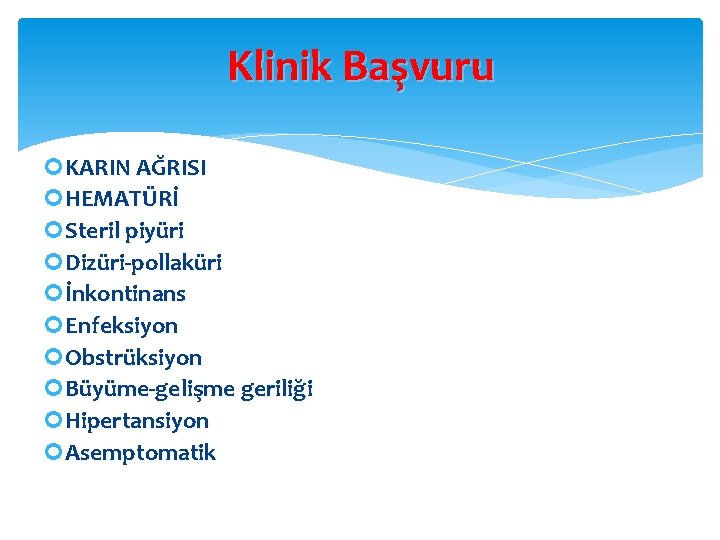 Klinik Başvuru

KARIN AĞRISI
HEMATÜRİ
Steril piyüri
Dizüri-pollaküri
İnkontinans
Enfeksiyon
Obstrüksiyon
Büyüme-gelişme geriliği
Hipertansiyon
Asemptomatik